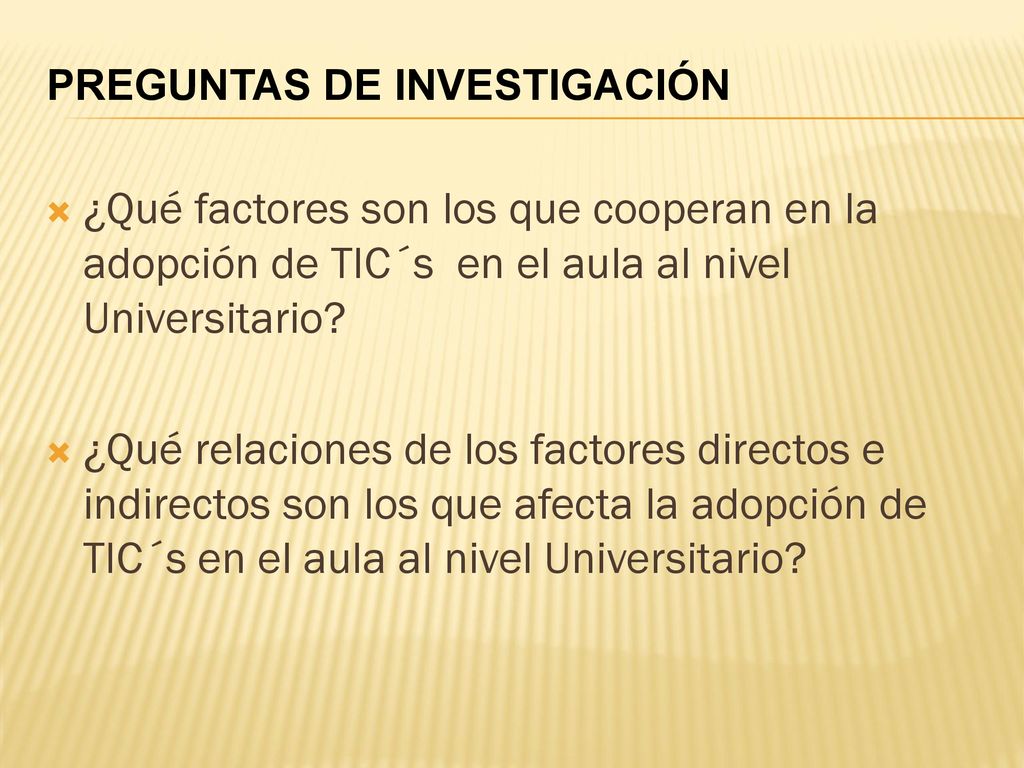 PREGUNTAS DE INVESTIGACIÓN

¿Qué factores son los que cooperan en la adopción de TIC´s en el aula al nivel Universitario?

¿Qué relaciones de los factores directos e indirectos son los que afecta la adopción de TIC´s en el aula al nivel Universitario?